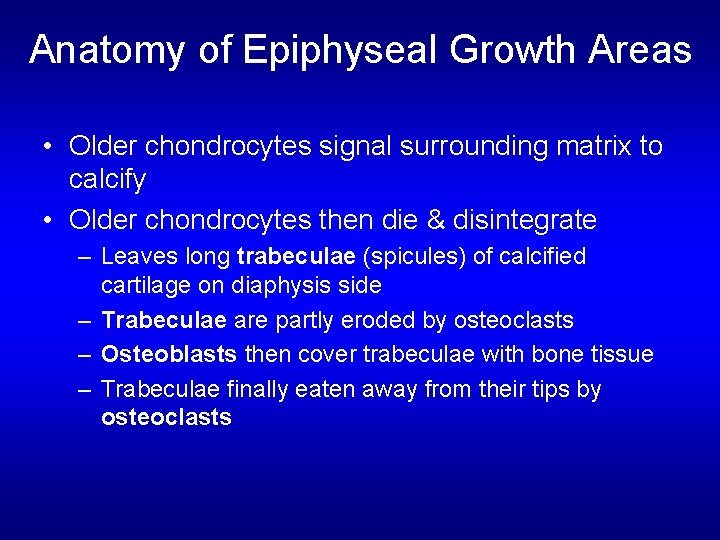 Anatomy of Epiphyseal Growth Areas

• Older chondrocytes signal surrounding matrix to calcify

• Older chondrocytes then die & disintegrate

– Leaves long trabeculae (spicules) of calcified cartilage on diaphysis side

– Trabeculae are partly eroded by osteoclasts

– Osteoblasts then cover trabeculae with bone tissue

– Trabeculae finally eaten away from their tips by osteoclasts